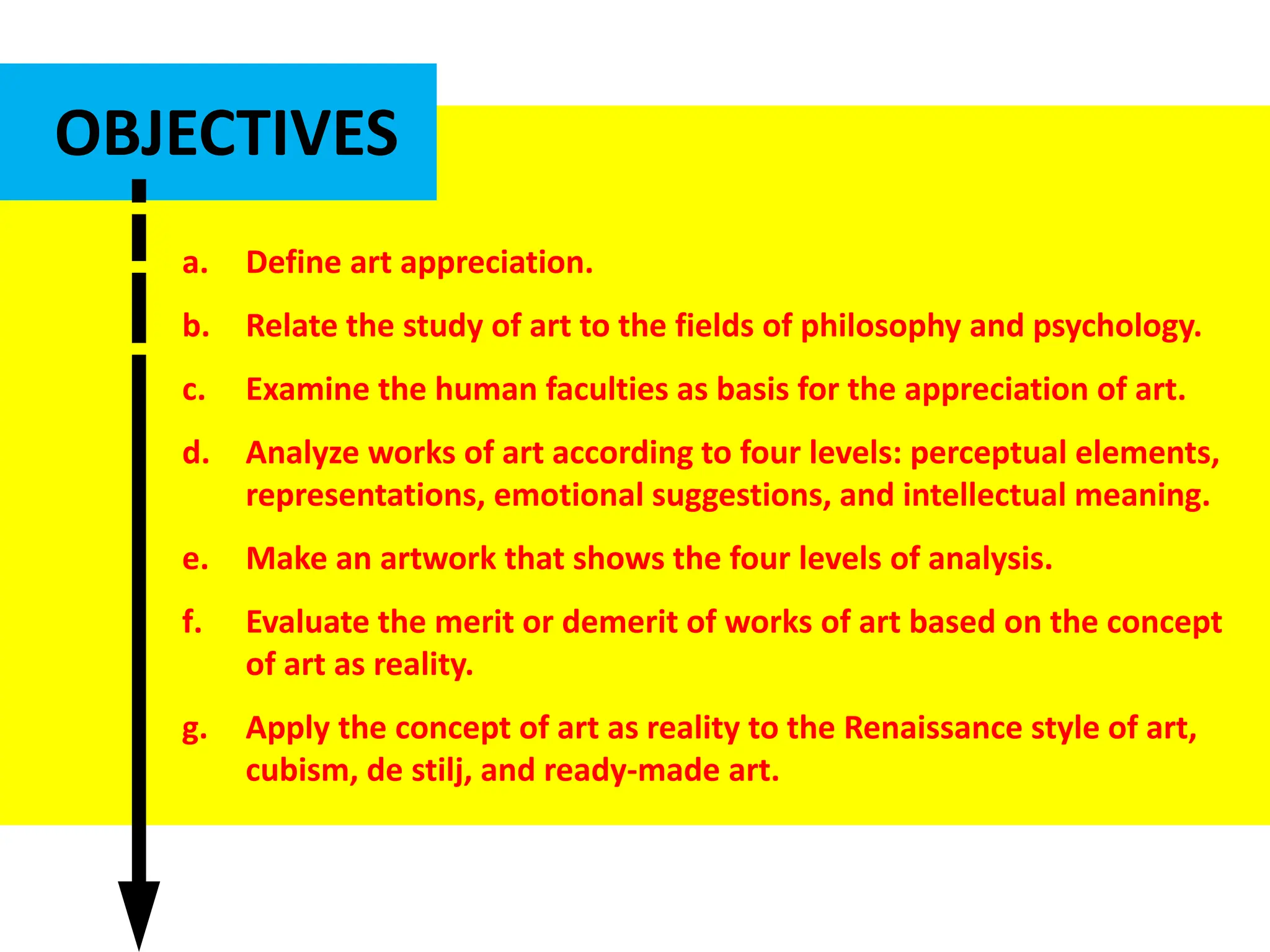 OBJECTIVES

a. Define art appreciation.

b. Relate the study of art to the fields of philosophy and psychology.

c. Examine the human faculties as basis for the appreciation of art.

d. Analyze works of art according to four levels: perceptual elements, representations, emotional suggestions, and intellectual meaning.

e. Make an artwork that shows the four levels of analysis.

f. Evaluate the merit or demerit of works of art based on the concept of art as reality.

g. Apply the concept of art as reality to the Renaissance style of art, cubism, de stilj, and ready-made art.